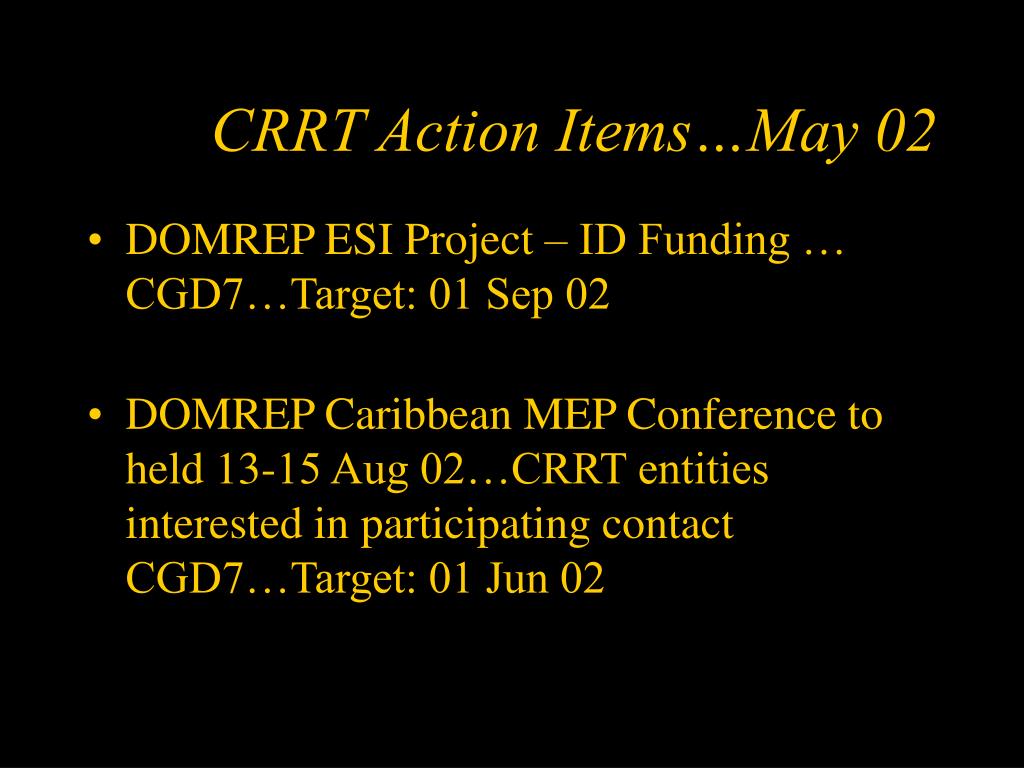 CRRT Action Items…May 02

• DOMREP ESI Project – ID Funding … CGD7…Target: 01 Sep 02

• DOMREP Caribbean MEP Conference to held 13-15 Aug 02…CRRT entities interested in participating contact CGD7…Target: 01 Jun 02